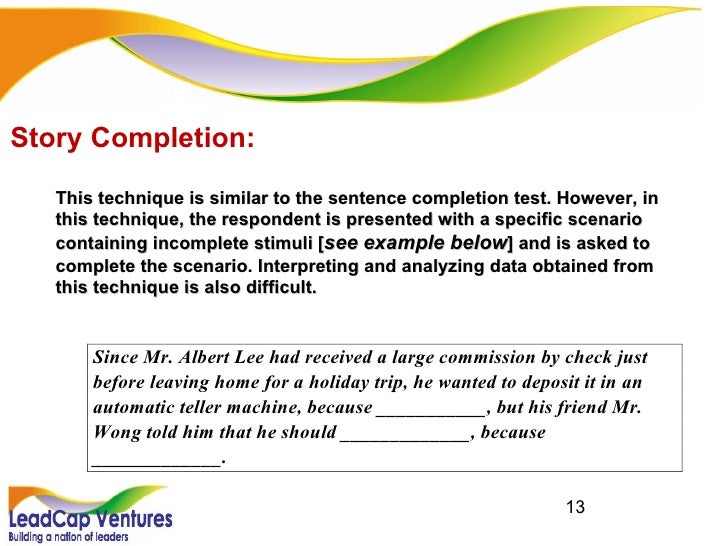 Story Completion:

This technique is similar to the sentence completion test. However, in this technique, the respondent is presented with a specific scenario containing incomplete stimuli [see example below] and is asked to complete the scenario. Interpreting and analyzing data obtained from this technique is also difficult.

Since Mr. Albert Lee had received a large commission by check just before leaving home for a holiday trip, he wanted to deposit it in an automatic teller machine, because ___________, but his friend Mr. Wong told him that he should _____________, because _____________.

LeadCap Ventures
Building a nation of leaders

13